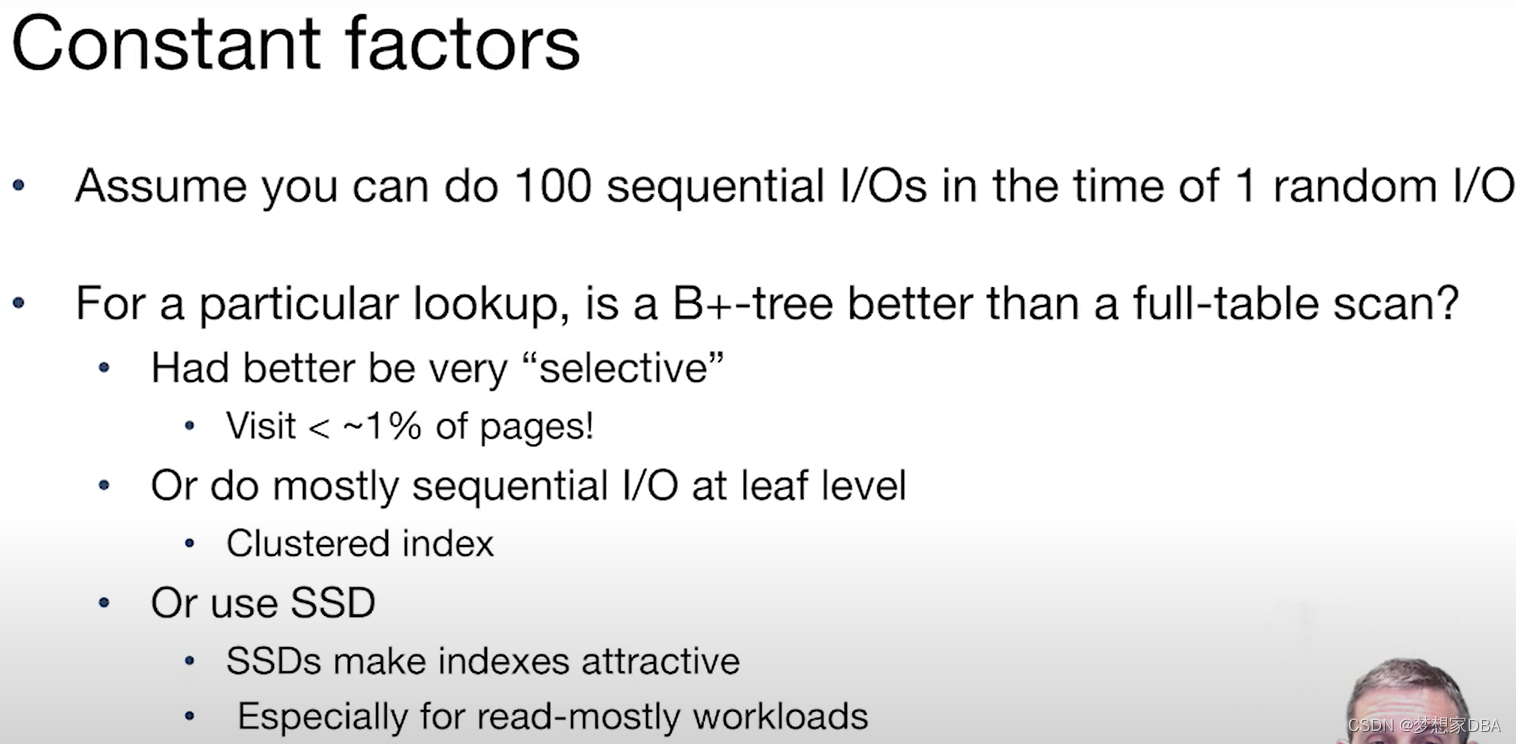 Constant factors

• Assume you can do 100 sequential I/Os in the time of 1 random I/O

• For a particular lookup, is a B+-tree better than a full-table scan?
  • Had better be very “selective”
    • Visit < ~1% of pages!
  • Or do mostly sequential I/O at leaf level
    • Clustered index
  • Or use SSD
    • SSDs make indexes attractive
    • Especially for read-mostly workloads

CSDN @梦想家DBA